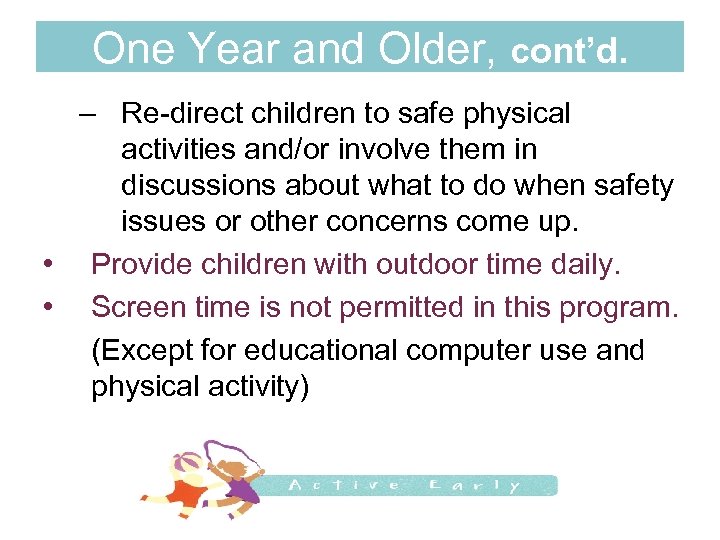 One Year and Older, cont'd.

– Re-direct children to safe physical activities and/or involve them in discussions about what to do when safety issues or other concerns come up.

• Provide children with outdoor time daily.

• Screen time is not permitted in this program.

(Except for educational computer use and physical activity)

Active Early